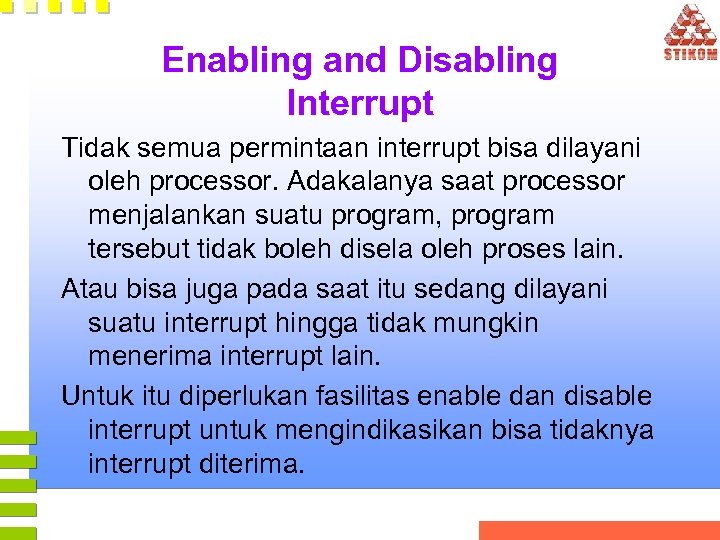 STIKOM

Enabling and Disabling Interrupt

Tidak semua permintaan interrupt bisa dilayani oleh processor. Adakalanya saat processor menjalankan suatu program, program tersebut tidak boleh disela oleh proses lain.

Atau bisa juga pada saat itu sedang dilayani suatu interrupt hingga tidak mungkin menerima interrupt lain.

Untuk itu diperlukan fasilitas enable dan disable interrupt untuk mengindikasikan bisa tidaknya interrupt diterima.